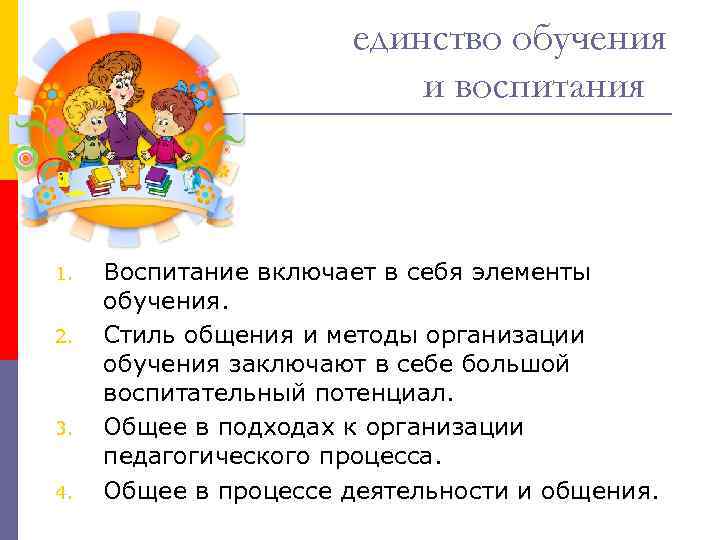 единство обучения и воспитания

1. Воспитание включает в себя элементы обучения.
2. Стиль общения и методы организации обучения заключают в себе большой воспитательный потенциал.
3. Общее в подходах к организации педагогического процесса.
4. Общее в процессе деятельности и общения.